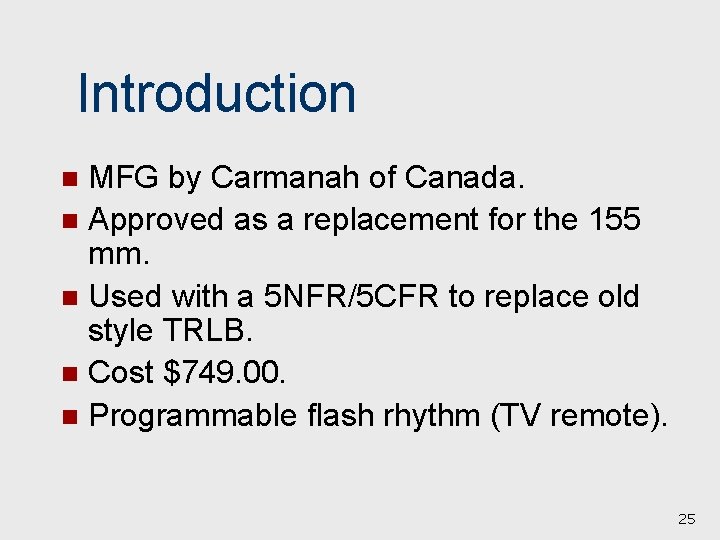 Introduction

- MFG by Carmanah of Canada.
- Approved as a replacement for the 155 mm.
- Used with a 5NFR/5CFR to replace old style TRLB.
- Cost \$749.00.
- Programmable flash rhythm (TV remote).

25